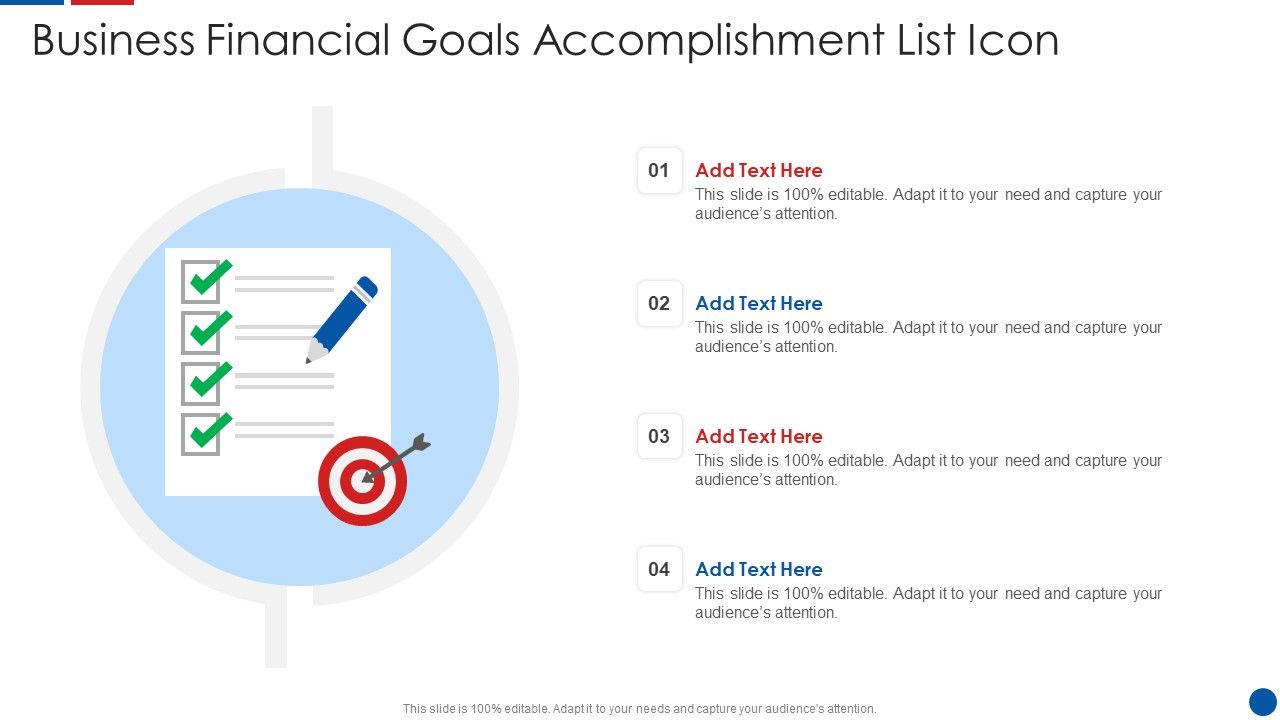 Business Financial Goals Accomplishment List Icon

01
Add Text Here
This slide is 100% editable. Adapt it to your need and capture your audience's attention.

02
Add Text Here
This slide is 100% editable. Adapt it to your need and capture your audience's attention.

03
Add Text Here
This slide is 100% editable. Adapt it to your need and capture your audience's attention.

04
Add Text Here
This slide is 100% editable. Adapt it to your need and capture your audience's attention.

This slide is 100% editable. Adapt it to your needs and capture your audience's attention.